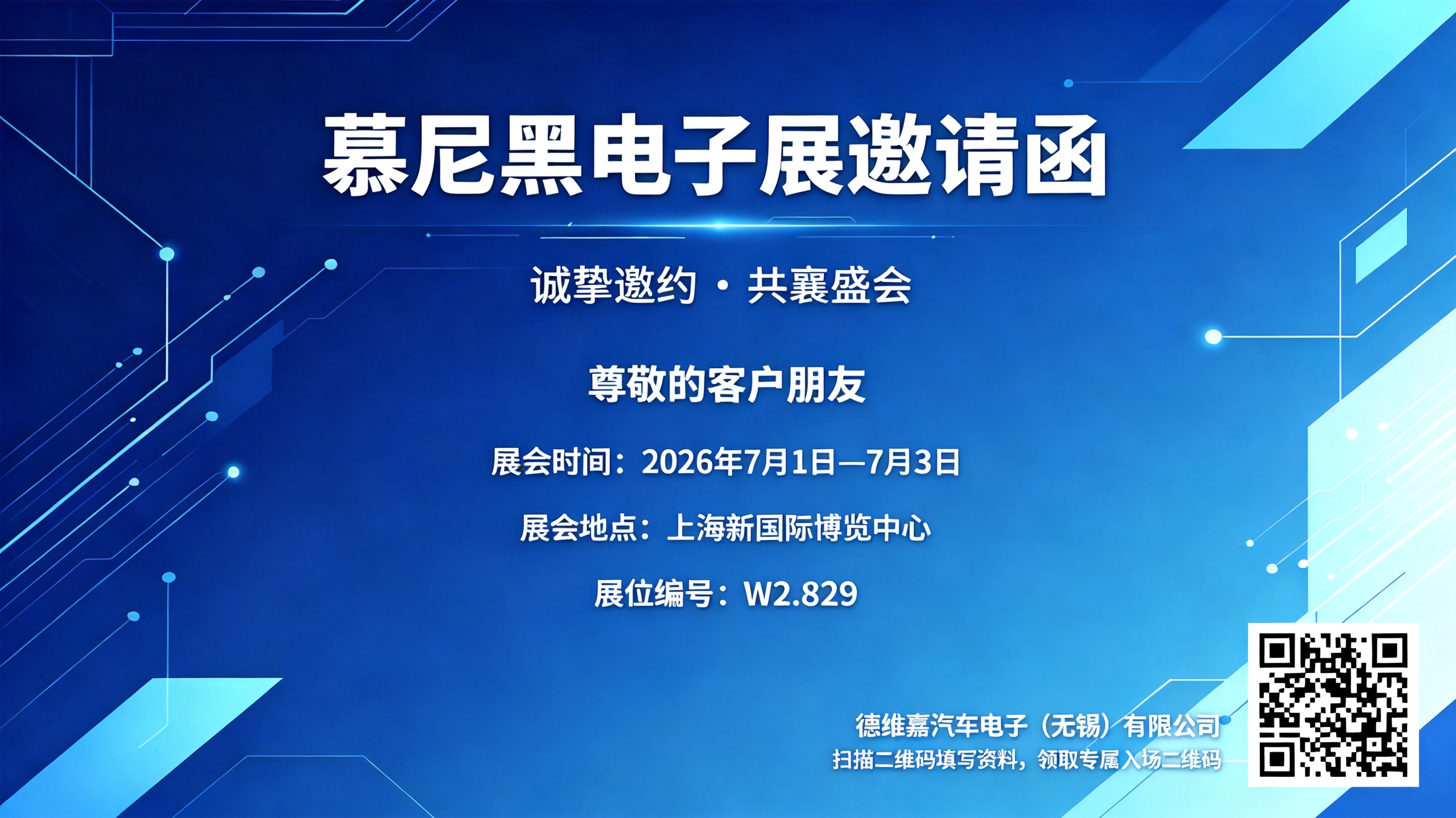 慕尼黑电子展邀请函

诚挚邀约 · 共襄盛会

尊敬的客户朋友

展会时间：2026年7月1日—7月3日

展会地点：上海新国际博览中心

展位编号：W2.829

德维嘉汽车电子（无锡）有限公司
扫描二维码填写资料，领取专属入场二维码